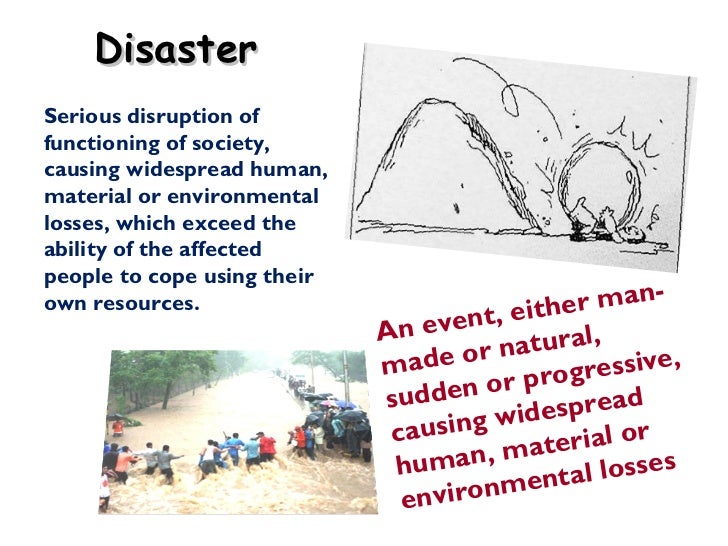 Disaster

Serious disruption of functioning of society, causing widespread human, material or environmental losses, which exceed the ability of the affected people to cope using their own resources.

An event, either man-made or natural, sudden or progressive, causing widespread human, material or environmental losses